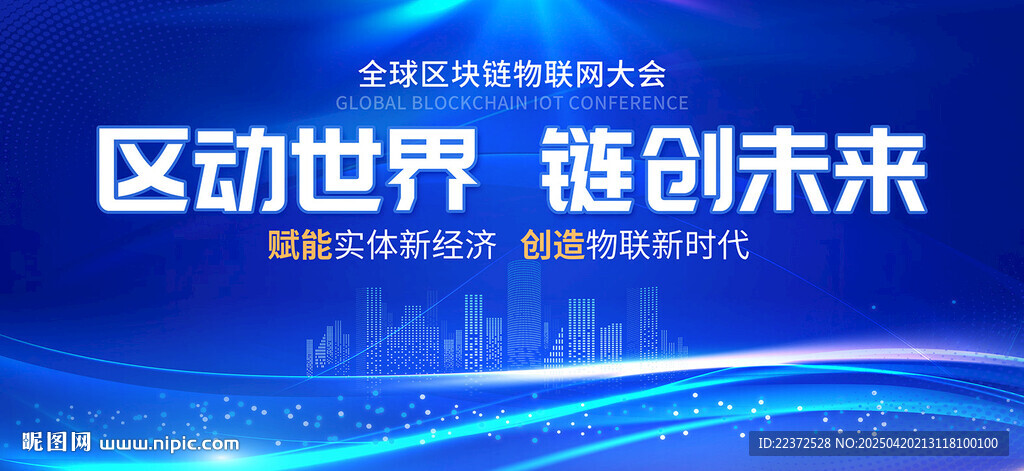 全球区块链物联网大会
GLOBAL BLOCKCHAIN IOT CONFERENCE

区动世界 链创未来

赋能实体新经济 创造物联新时代

昵图网 www.nipic.com

ID:22372528 NO:20250420213118100100